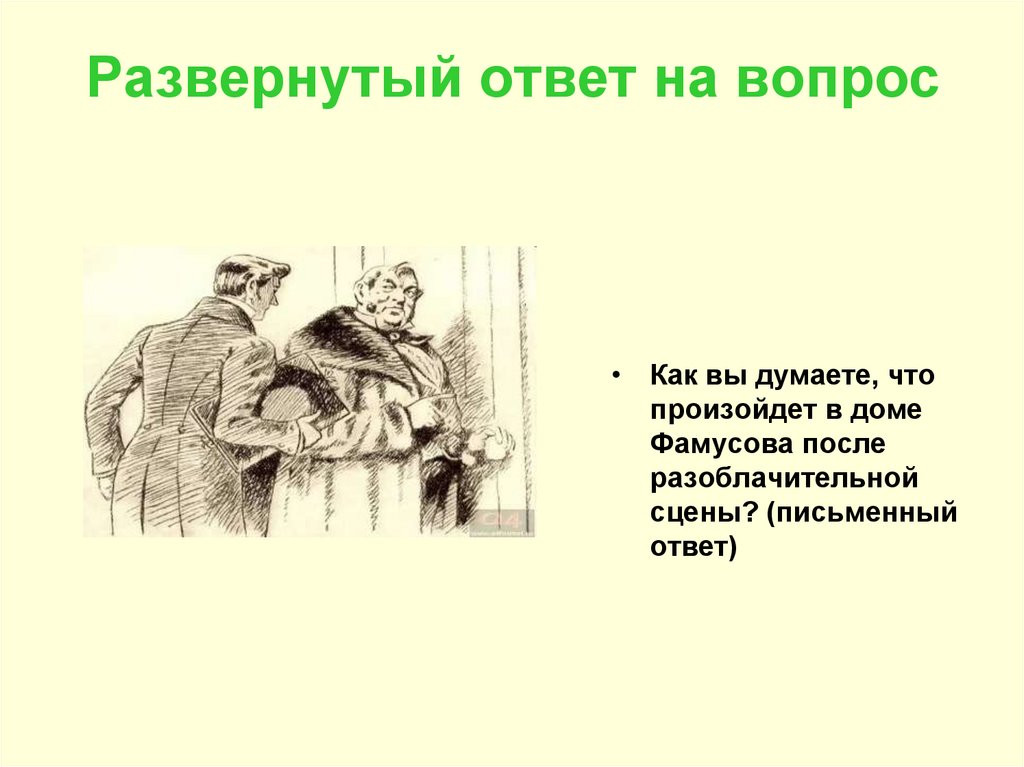 Развернутый ответ на вопрос

• Как вы думаете, что произойдет в доме Фамусова после разоблачительной сцены? (письменный ответ)